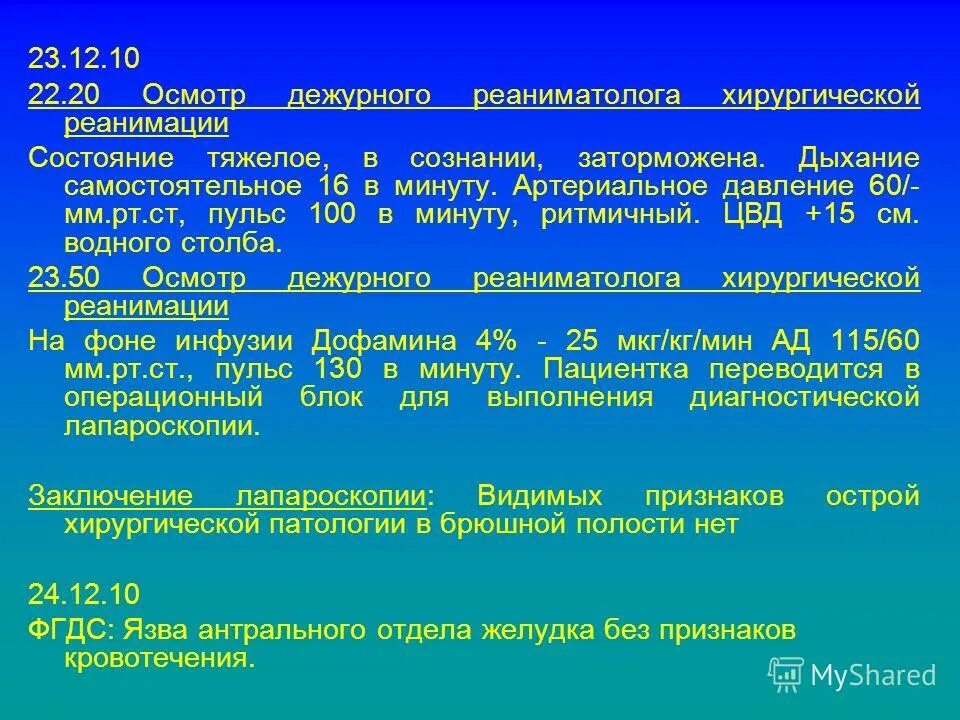 23.12.10

22.20 Осмотр дежурного реаниматолога хирургической реанимации

Состояние тяжелое, в сознании, заторможена. Дыхание самостоятельное 16 в минуту. Артериальное давление 60/- мм.рт.ст, пульс 100 в минуту, ритмичный. ЦВД +15 см. водного столба.

23.50 Осмотр дежурного реаниматолога хирургической реанимации

На фоне инфузии Дофамина 4% - 25 мкг/кг/мин АД 115/60 мм.рт.ст., пульс 130 в минуту. Пациентка переводится в операционный блок для выполнения диагностической лапароскопии.

Заключение лапароскопии: Видимых признаков острой хирургической патологии в брюшной полости нет

24.12.10

ФГДС: Язва антрального отдела желудка без признаков кровотечения.

MyShared